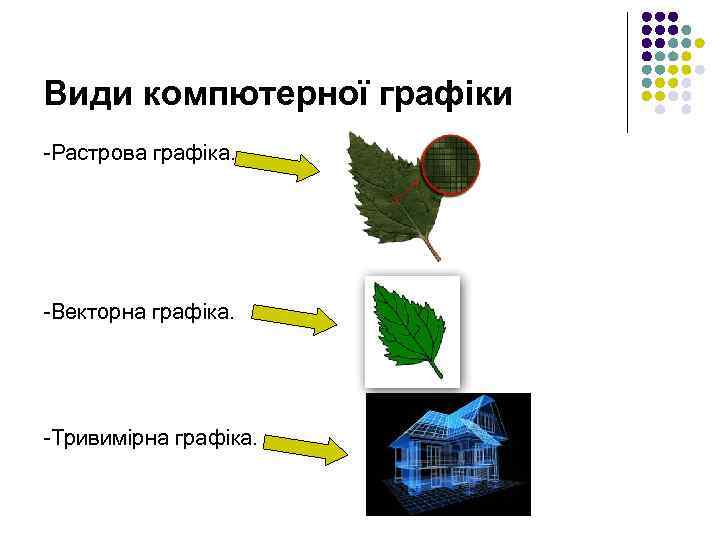 Види компютерної графіки

-Растрова графіка.

-Векторна графіка.

-Тривимірна графіка.